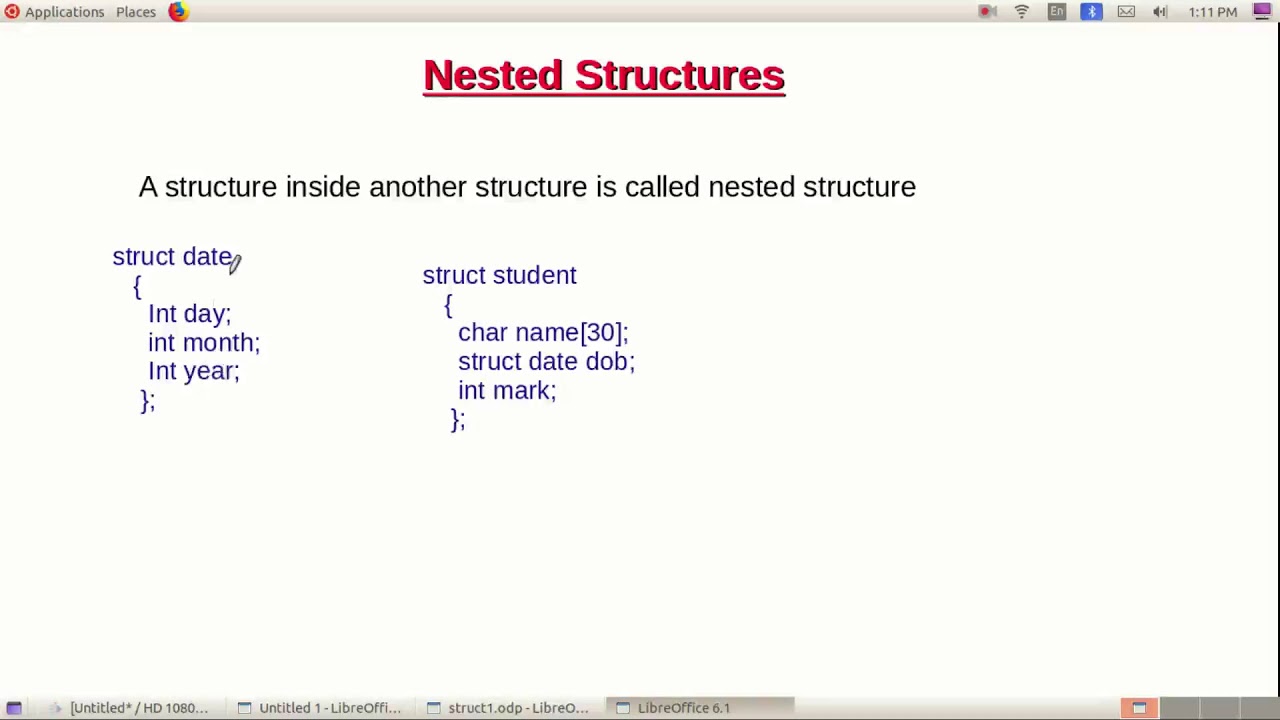 Applications Places

En 1:11 PM

Nested Structures

A structure inside another structure is called nested structure

struct date
{
Int day;
int month;
Int year;
};

struct student
{
char name[30];
struct date dob;
int mark;
};

[Untitled* / HD 1080... Untitled 1 - LibreOffi... struct1.odp - LibreO... LibreOffice 6.1